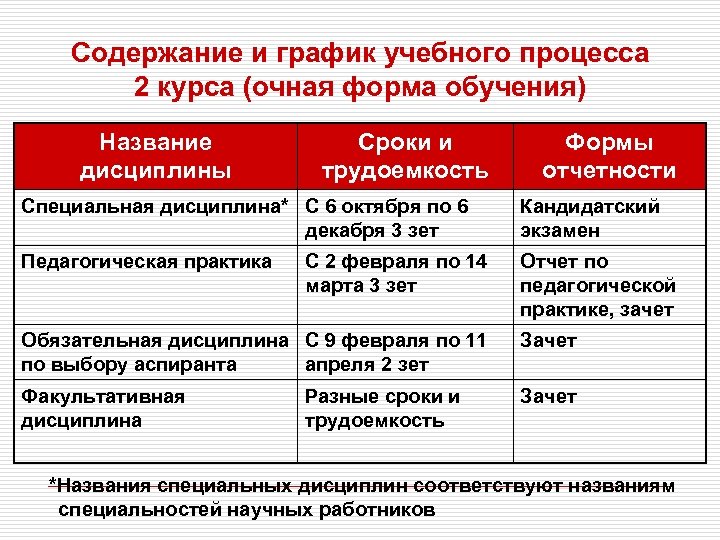 Содержание и график учебного процесса 2 курса (очная форма обучения)

| Название дисциплины | Сроки и трудоемкость | Формы отчетности |
|---|---|---|
| Специальная дисциплина* | С 6 октября по 6 декабря 3 зет | Кандидатский экзамен |
| Педагогическая практика | С 2 февраля по 14 марта 3 зет | Отчет по педагогической практике, зачет |
| Обязательная дисциплина по выбору аспиранта | С 9 февраля по 11 апреля 2 зет | Зачет |
| Факультативная дисциплина | Разные сроки и трудоемкость | Зачет |

*Названия специальных дисциплин соответствуют названиям специальностей научных работников